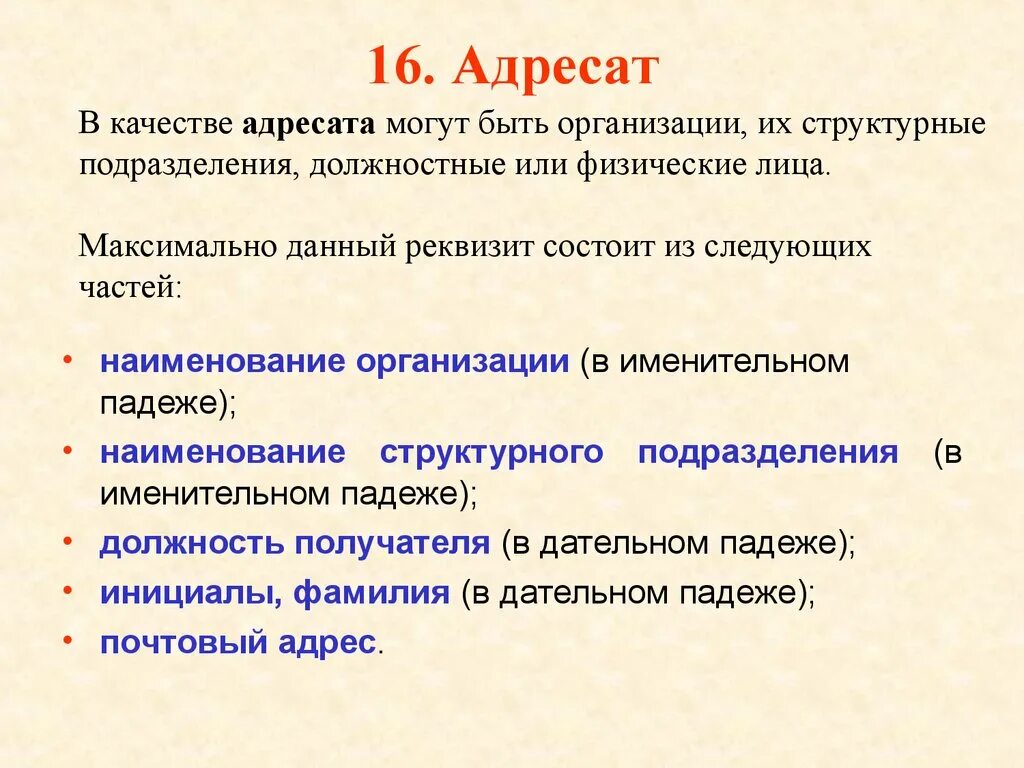 16. Адресат

В качестве адресата могут быть организации, их структурные подразделения, должностные или физические лица.

Максимально данный реквизит состоит из следующих частей:

• наименование организации (в именительном падеже);
• наименование структурного подразделения (в именительном падеже);
• должность получателя (в дательном падеже);
• инициалы, фамилия (в дательном падеже);
• почтовый адрес.